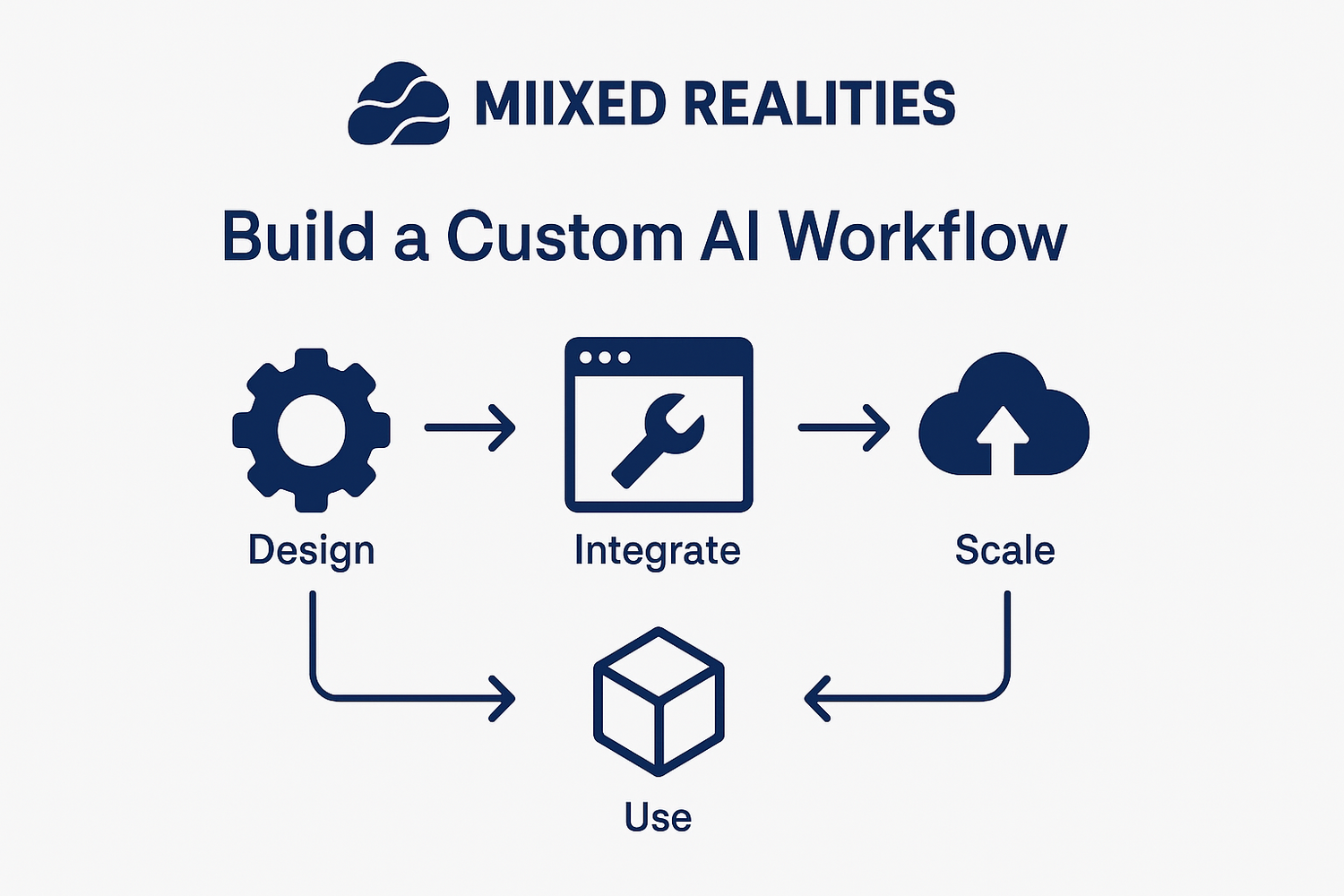 MIIXED REALITIES

Build a Custom AI Workflow

Design

Integrate

Scale

Use